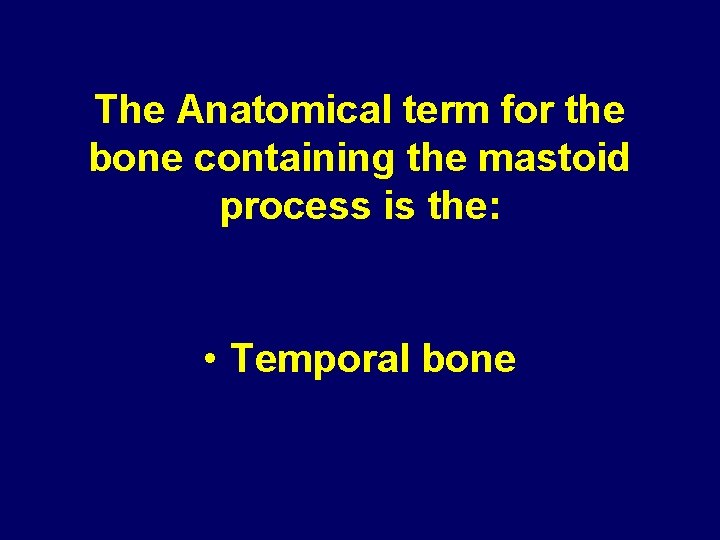 The Anatomical term for the bone containing the mastoid process is the:

• Temporal bone